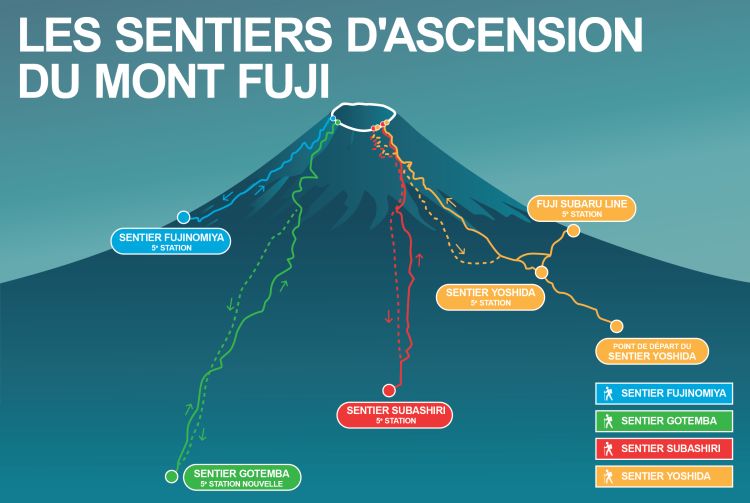 LES SENTIERS D'ASCENSION DU MONT FUJI

SENTIER FUJINOMIYA
5e STATION

FUJI SUBARU LINE
5e STATION

SENTIER YOSHIDA
5e STATION

POINT DE DÉPART DU
SENTIER YOSHIDA

SENTIER SUBASHIRI
5e STATION

SENTIER GOTEMBA
5e STATION NOUVELLE

SENTIER FUJINOMIYA
SENTIER GOTEMBA
SENTIER SUBASHIRI
SENTIER YOSHIDA